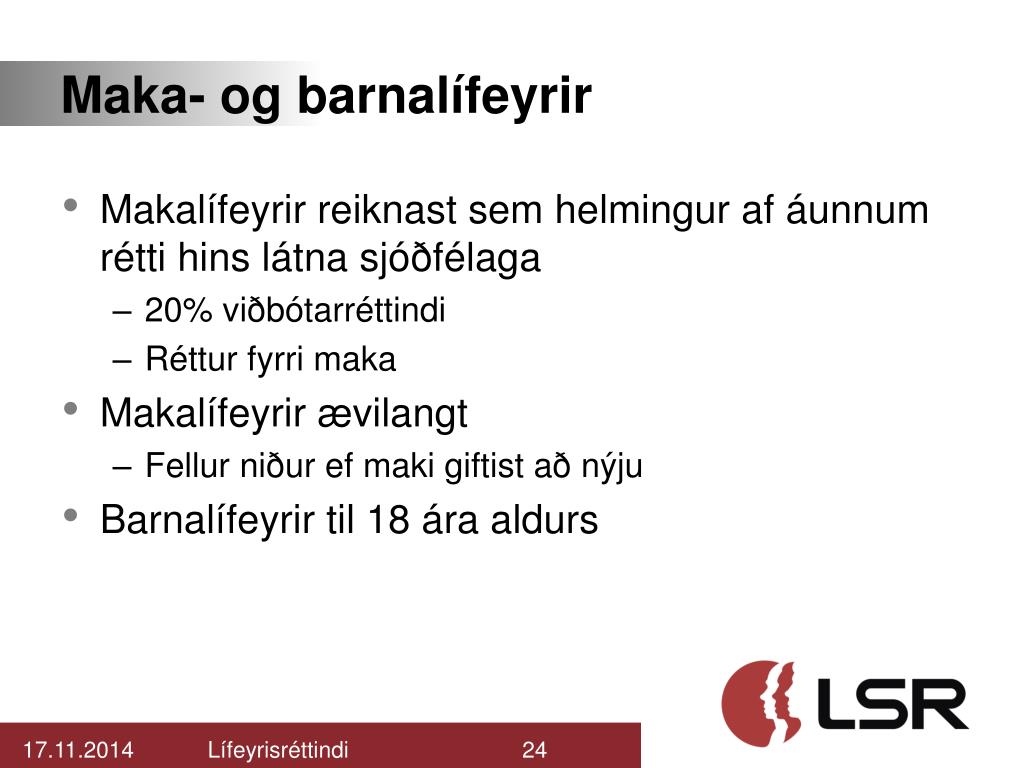 Maka- og barnalífeyrir

• Makalífeyrir reiknast sem helmingur af áunnum rétti hins látna sjóðfélaga
– 20% viðbótarréttindi
– Réttur fyrri maka
• Makalífeyrir ævilangt
– Fellur niður ef maki giftist að nýju
• Barnalífeyrir til 18 ára aldurs

LSR

17.11.2014 Lífeyrisréttindi 24